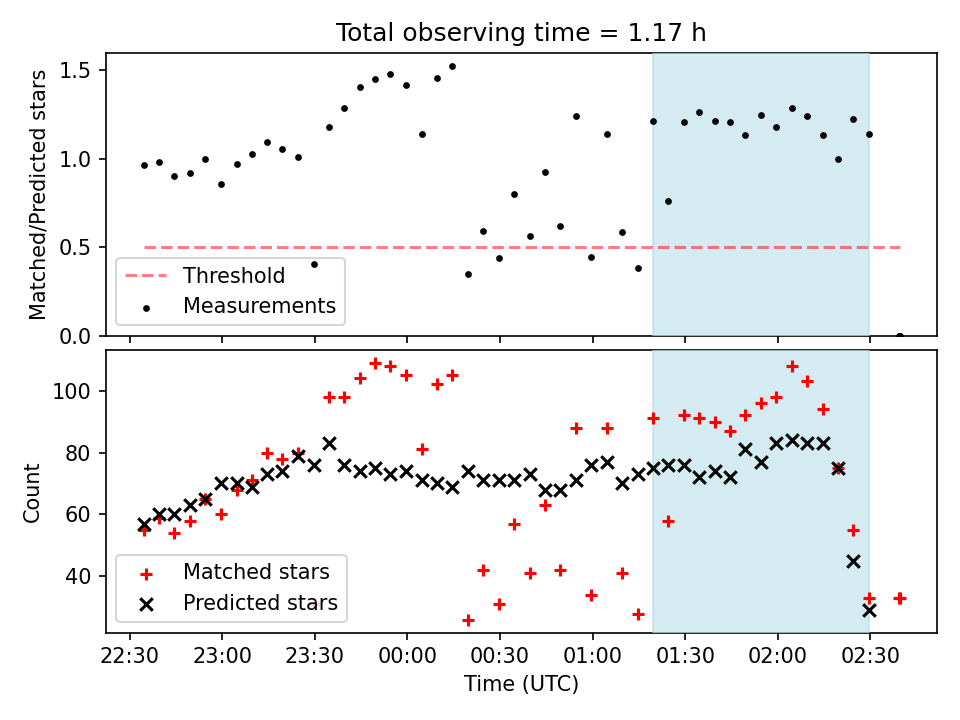 Total observing time = 1.17 h

Matched/Predicted stars

1.5
1.0
0.5
0.0

Threshold
Measurements

Count

100
80
60
40

Matched stars
Predicted stars

22:30 23:00 23:30 00:00 00:30 01:00 01:30 02:00 02:30

Time (UTC)